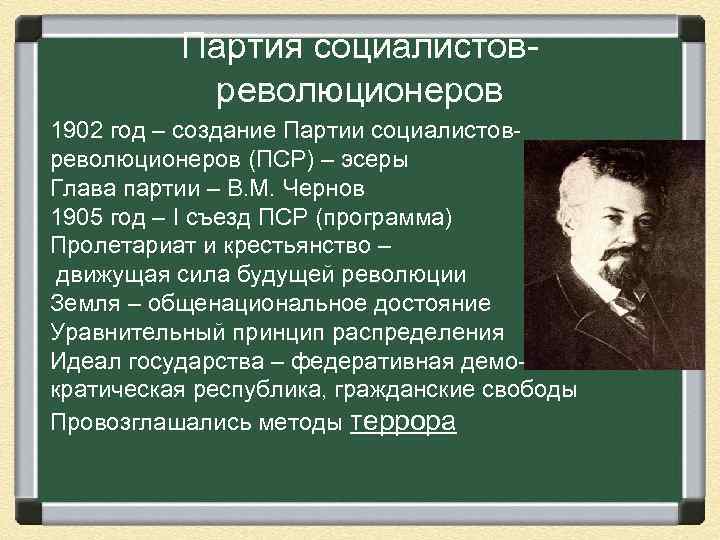 Партия социалистов-революционеров

1902 год – создание Партии социалистов-революционеров (ПСР) – эсеры
Глава партии – В.М. Чернов
1905 год – I съезд ПСР (программа)
Пролетариат и крестьянство – движущая сила будущей революции
Земля – общенациональное достояние
Уравнительный принцип распределения
Идеал государства – федеративная демократическая республика, гражданские свободы
Провозглашались методы террора